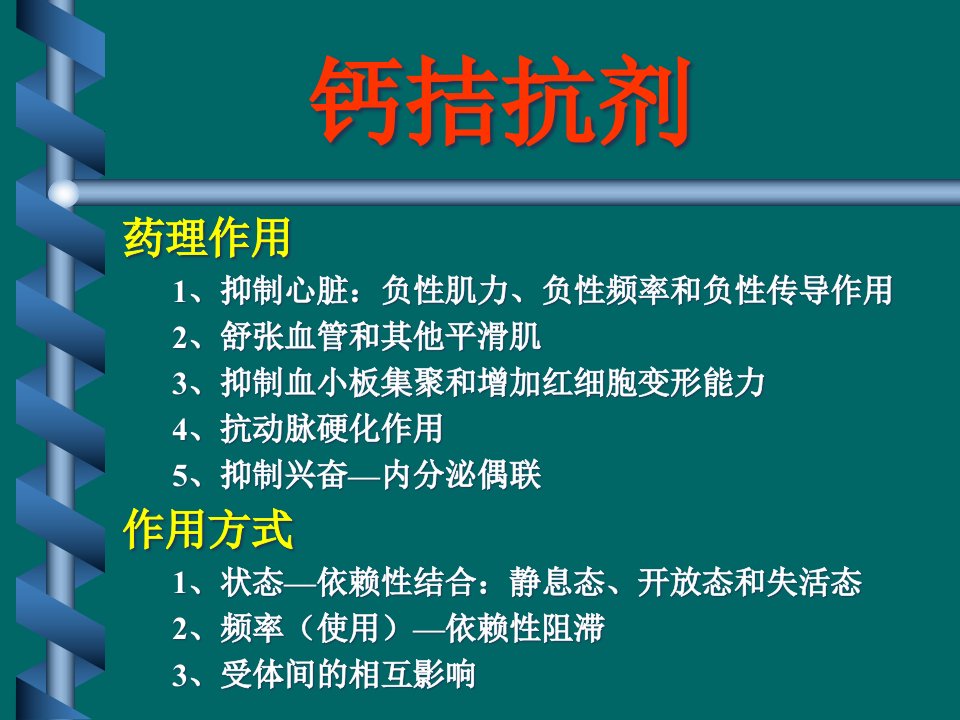 钙拮抗剂

药理作用

1、抑制心脏：负性肌力、负性频率和负性传导作用

2、舒张血管和其他平滑肌

3、抑制血小板集聚和增加红细胞变形能力

4、抗动脉硬化作用

5、抑制兴奋—内分泌偶联

作用方式

1、状态—依赖性结合：静息态、开放态和失活态

2、频率（使用）—依赖性阻滞

3、受体间的相互影响